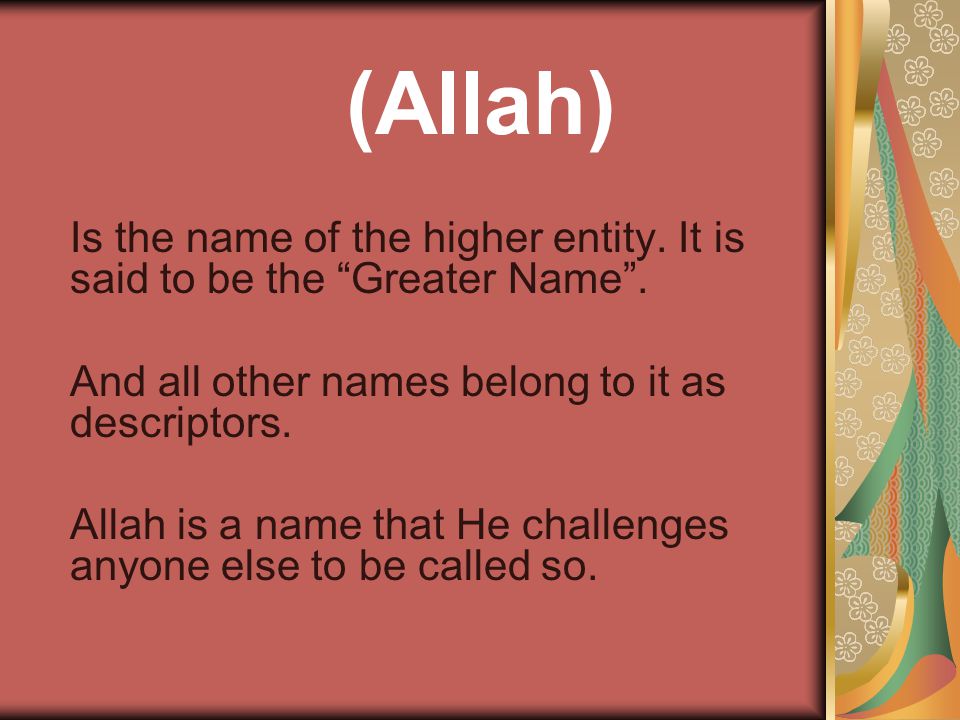 (Allah)

Is the name of the higher entity. It is said to be the “Greater Name”.

And all other names belong to it as descriptors.

Allah is a name that He challenges anyone else to be called so.